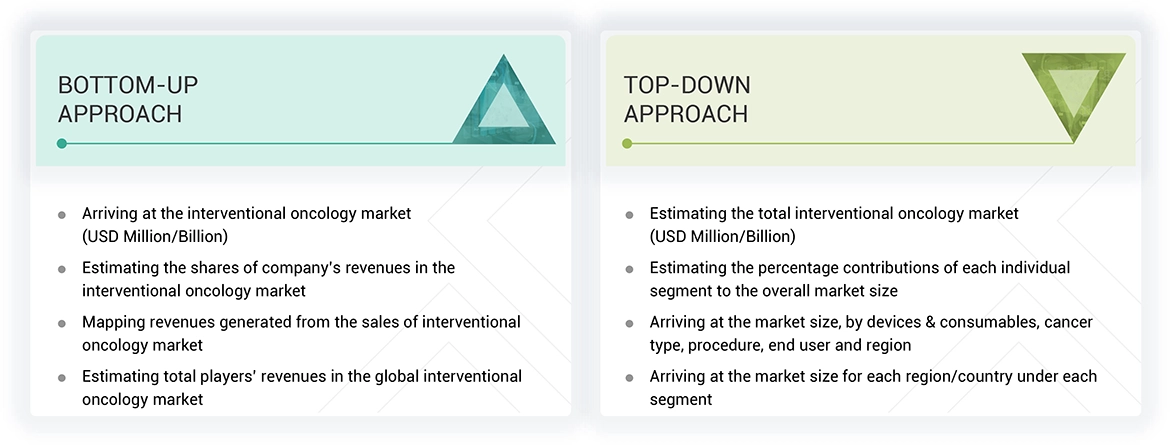 BOTTOM-UP APPROACH

- Arriving at the interventional oncology market (USD Million/Billion)
- Estimating the shares of company's revenues in the interventional oncology market
- Mapping revenues generated from the sales of interventional oncology market
- Estimating total players' revenues in the global interventional oncology market

TOP-DOWN APPROACH

- Estimating the total interventional oncology market (USD Million/Billion)
- Estimating the percentage contributions of each individual segment to the overall market size
- Arriving at the market size, by devices & consumables, cancer type, procedure, end user and region
- Arriving at the market size for each region/country under each segment